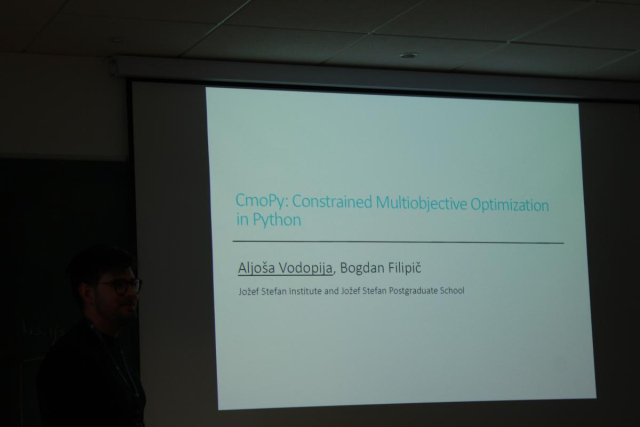 CmoPy: Constrained Multiobjective Optimization in Python

Aljoša Vodopija, Bogdan Filipič

Jožef Stefan Institute and Jožef Stefan Postgraduate School